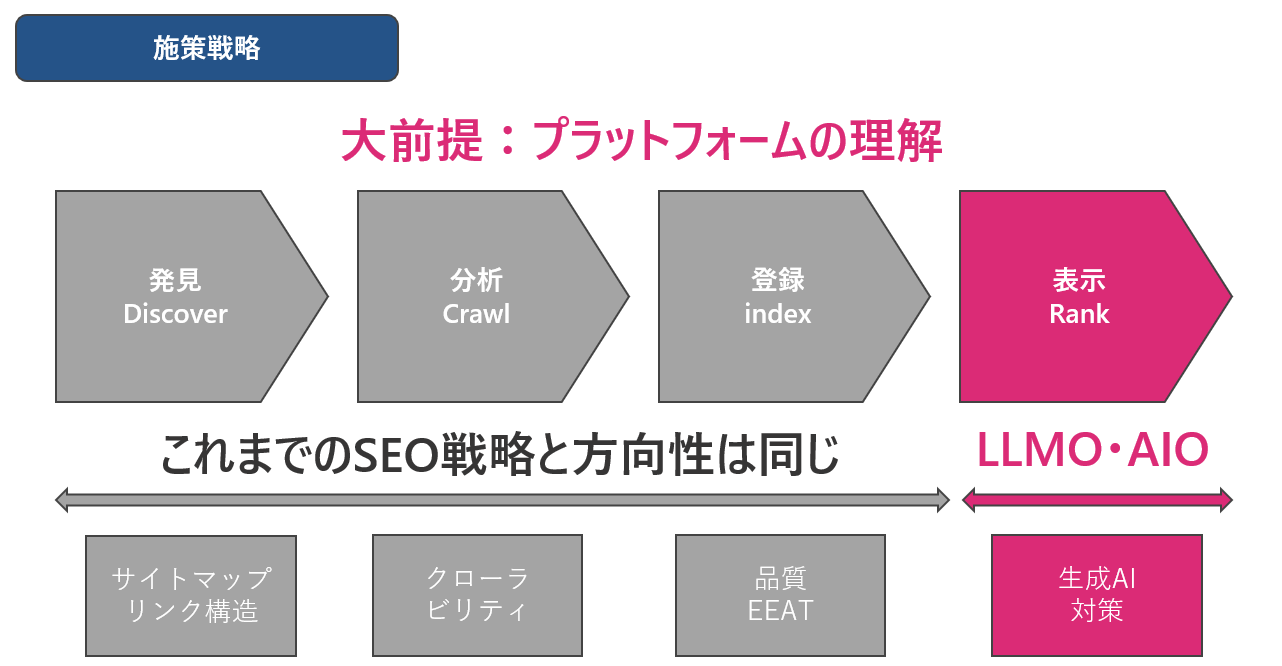 施策戦略

大前提：プラットフォームの理解

発見
Discover

分析
Crawl

登録
index

表示
Rank

これまでのSEO戦略と方向性は同じ

LLMO・AIO

サイトマップ
リンク構造

クローラ
ビリティ

品質
EEAT

生成AI
対策